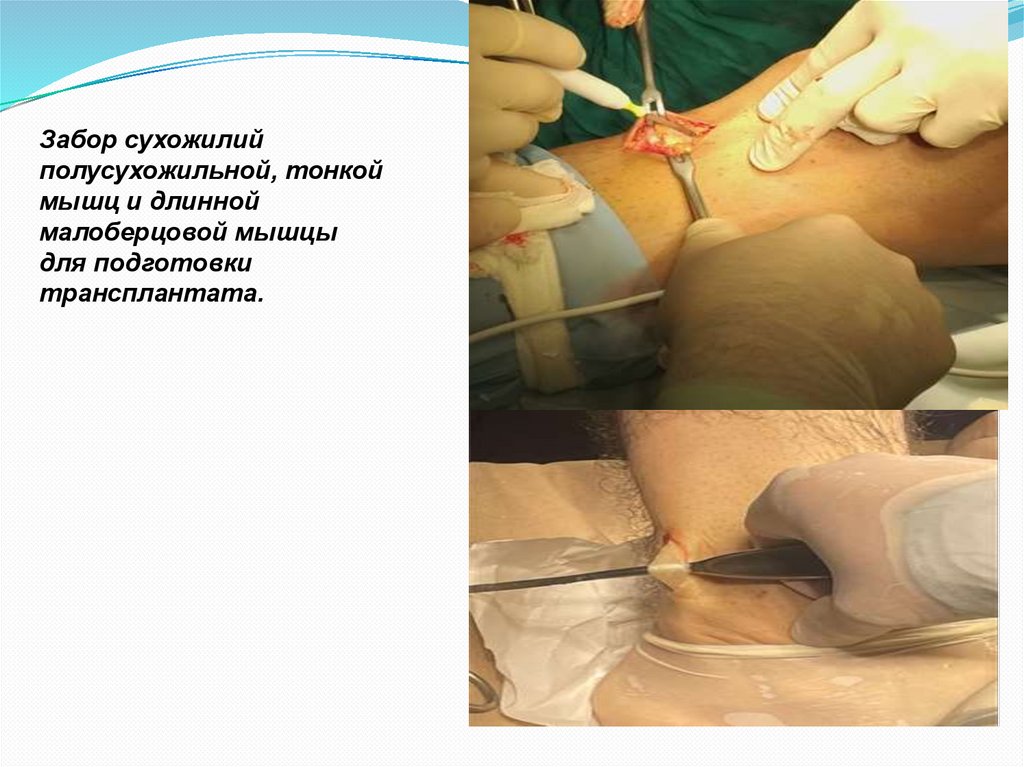 Забор сухожилий полусухожильной, тонкой мышц и длинной малоберцовой мышцы для подготовки трансплантата.